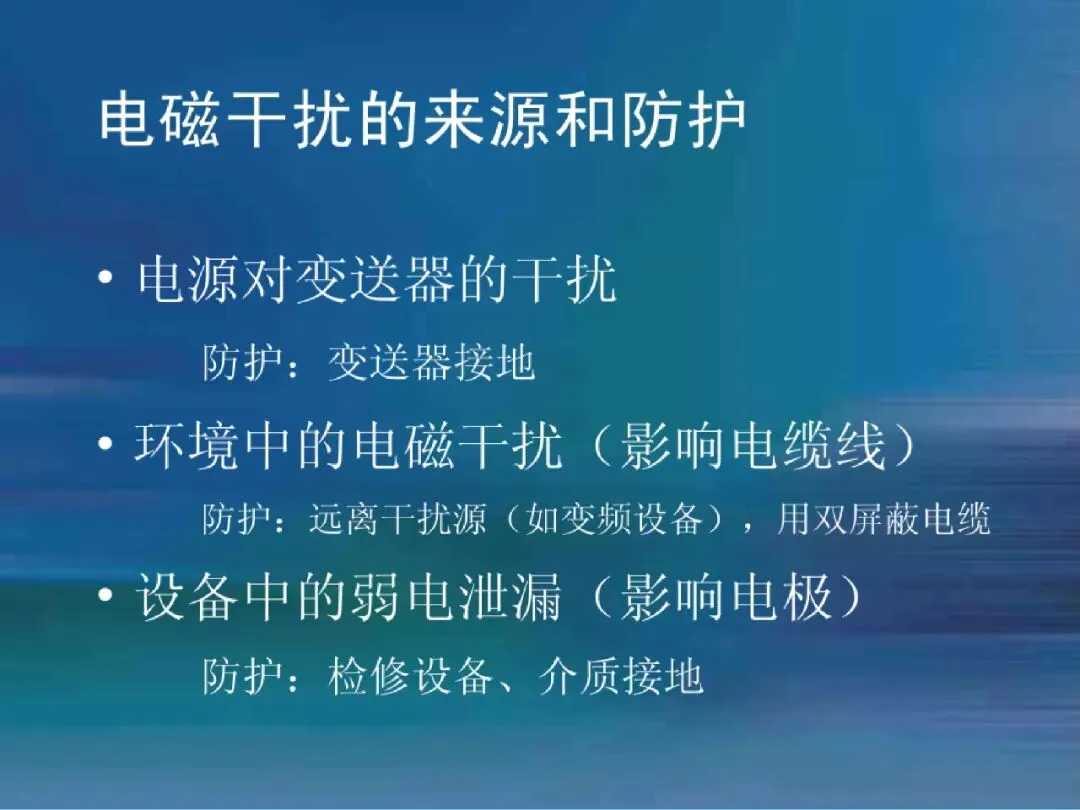 电磁干扰的来源和防护

• 电源对变送器的干扰

防护：变送器接地

• 环境中的电磁干扰（影响电缆线）

防护：远离干扰源（如变频设备），用双屏蔽电缆

• 设备中的弱电泄漏（影响电极）

防护：检修设备、介质接地